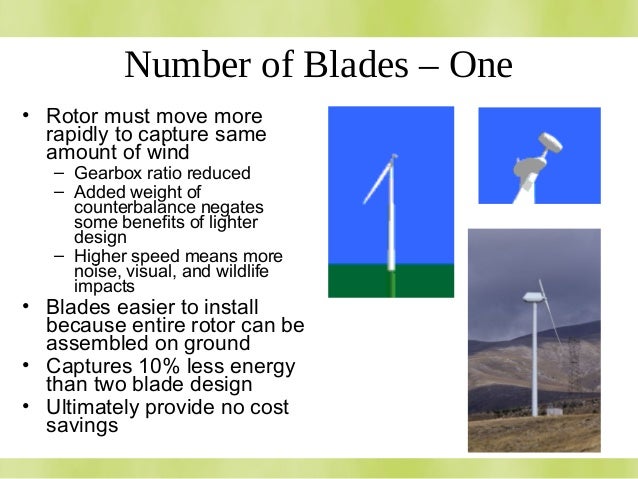 Number of Blades – One

• Rotor must move more rapidly to capture same amount of wind
  – Gearbox ratio reduced
  – Added weight of counterbalance negates some benefits of lighter design
  – Higher speed means more noise, visual, and wildlife impacts
• Blades easier to install because entire rotor can be assembled on ground
• Captures 10% less energy than two blade design
• Ultimately provide no cost savings